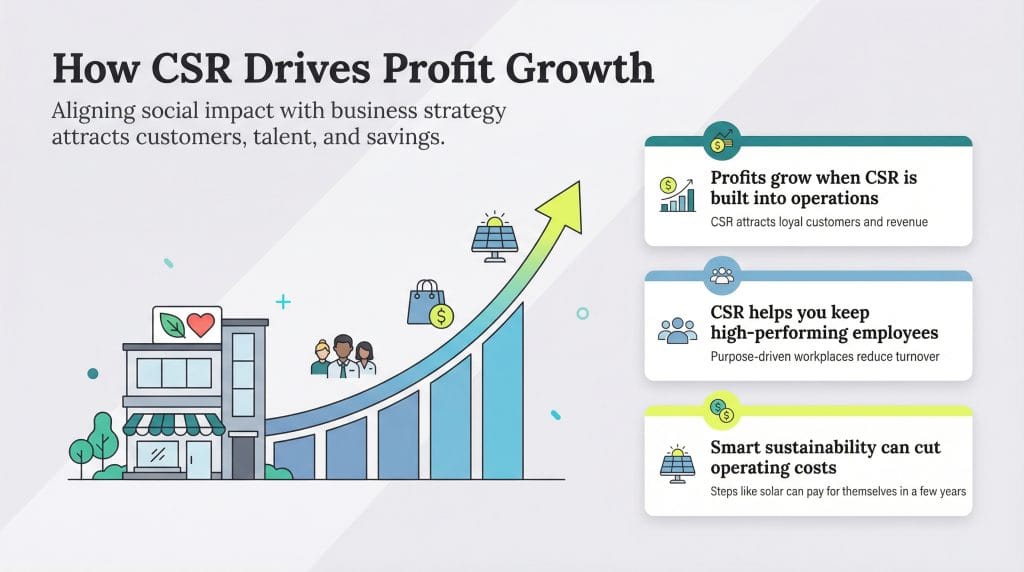 How CSR Drives Profit Growth

Aligning social impact with business strategy attracts customers, talent, and savings.

Profits grow when CSR is built into operations

CSR attracts loyal customers and revenue

CSR helps you keep high-performing employees

Purpose-driven workplaces reduce turnover

Smart sustainability can cut operating costs

Steps like solar can pay for themselves in a few years